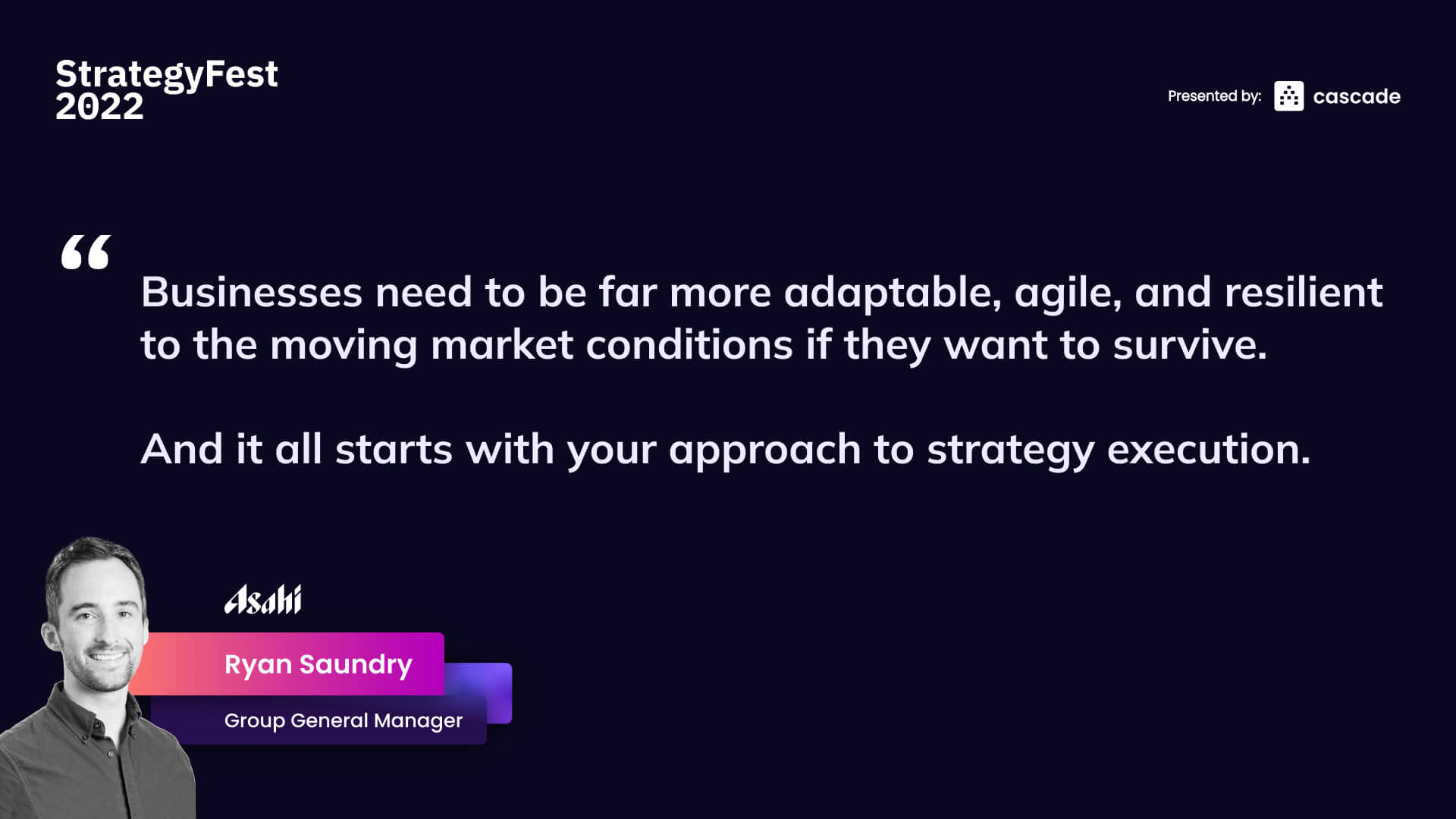 StrategyFest 2022

Presented by: cascade

“

Businesses need to be far more adaptable, agile, and resilient to the moving market conditions if they want to survive.

And it all starts with your approach to strategy execution.

Asahi

Ryan Saundry

Group General Manager